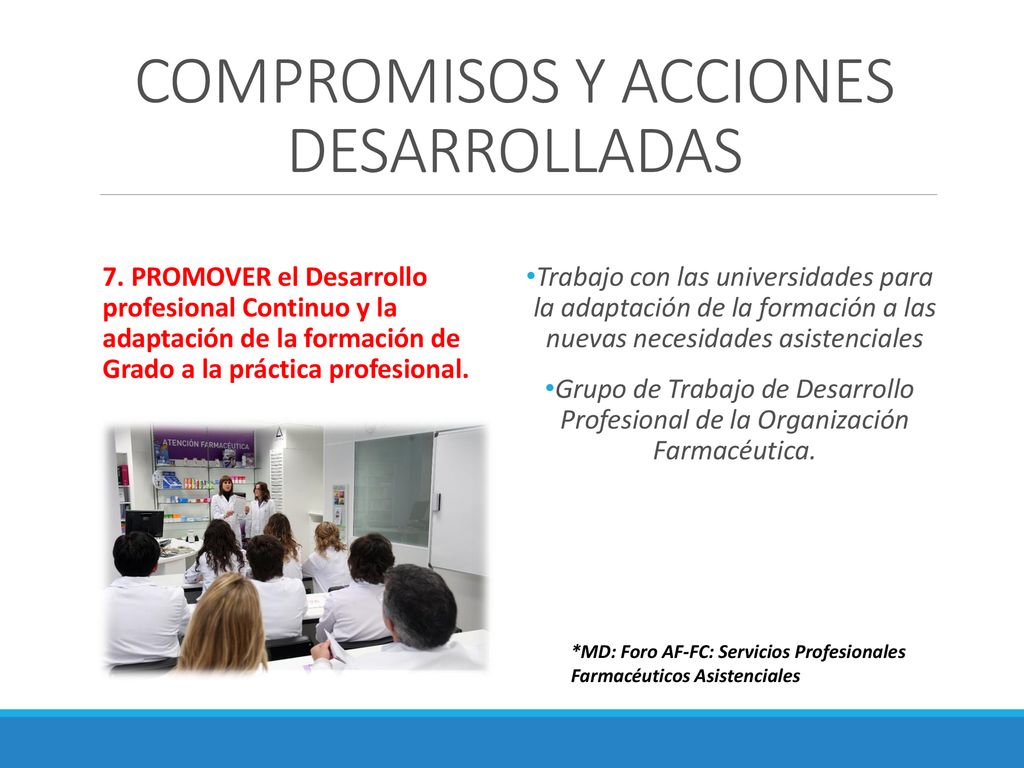 COMPROMISOS Y ACCIONES DESARROLLADAS

7. PROMOVER el Desarrollo profesional Continuo y la adaptación de la formación de Grado a la práctica profesional.

ATENCIÓN FARMACÉUTICA

•Trabajo con las universidades para la adaptación de la formación a las nuevas necesidades asistenciales

•Grupo de Trabajo de Desarrollo Profesional de la Organización Farmacéutica.

*MD: Foro AF-FC: Servicios Profesionales Farmacéuticos Asistenciales